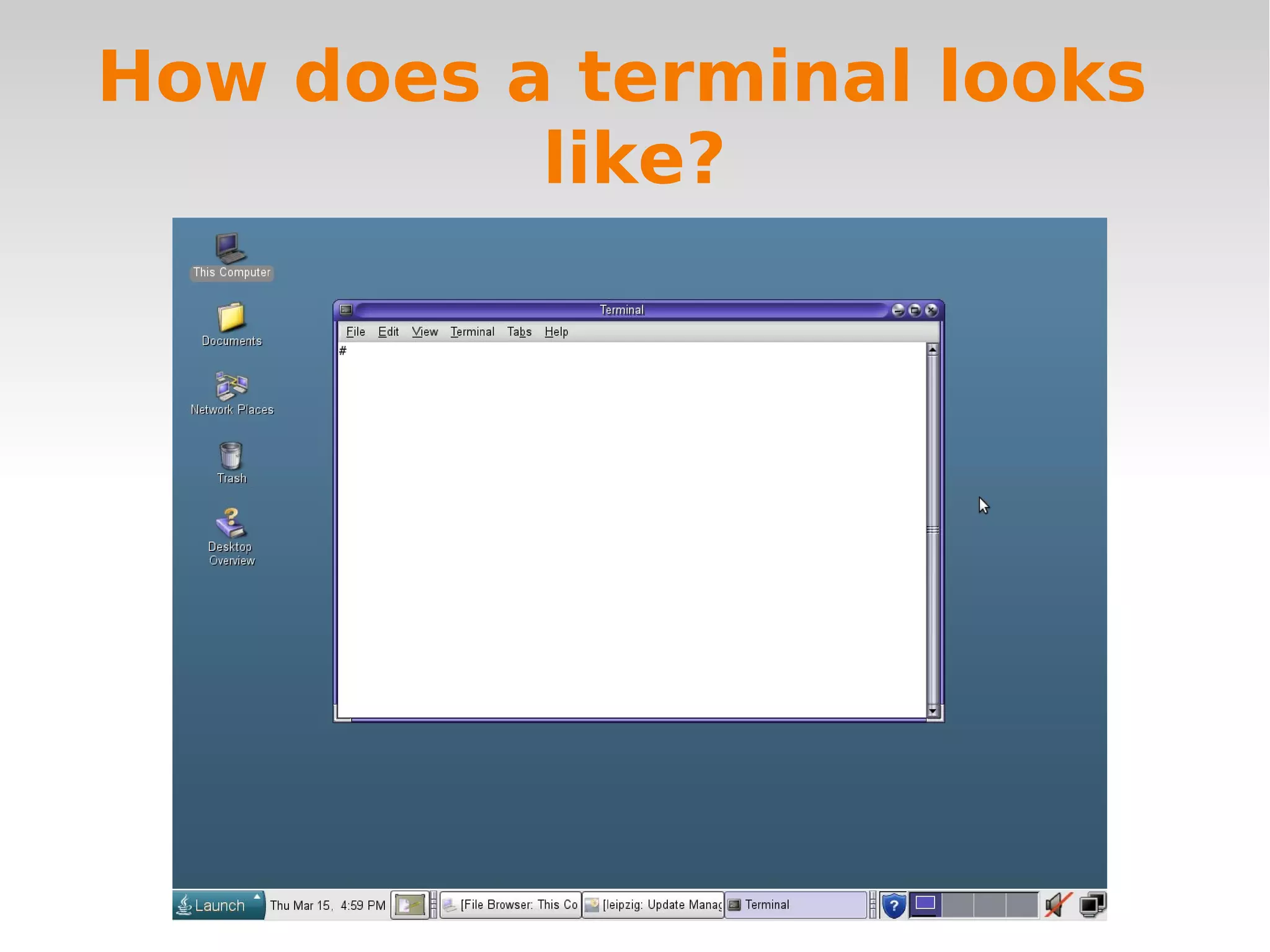 How does a terminal looks like?

This Computer

Documents

Network Places

Trash

Desktop Overview

Terminal

File Edit View Terminal Tabs Help

#

Launch Thu Mar 15, 4:59 PM [File Browser: This Co [leipzig: Update Manag Terminal